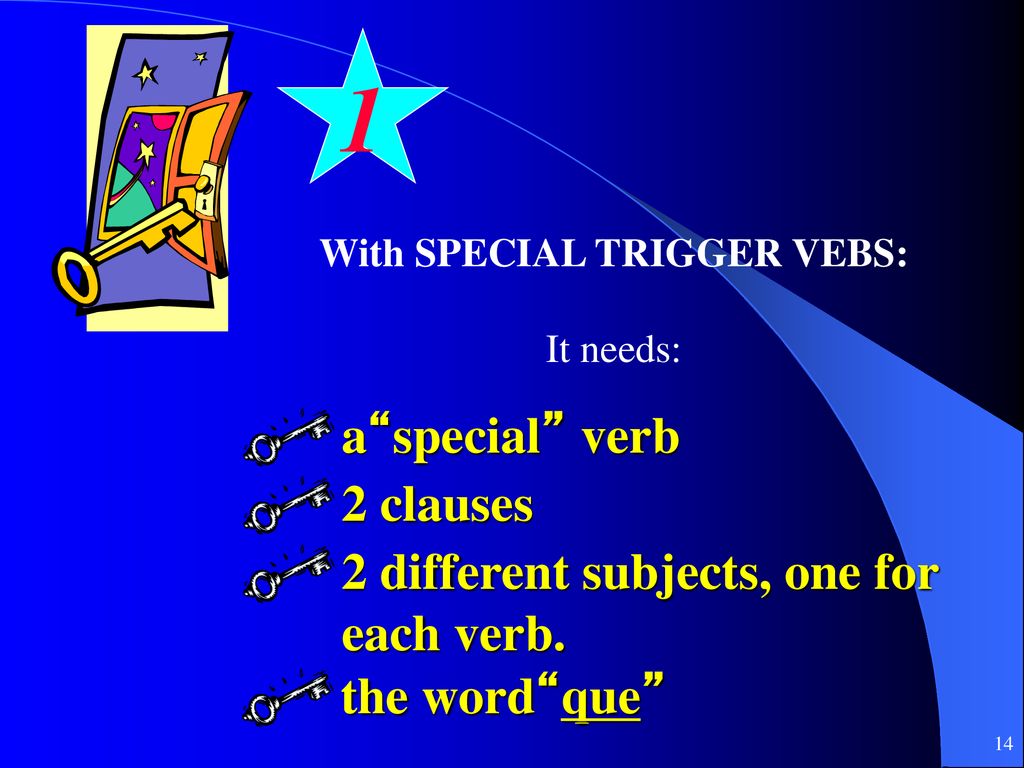 1

With SPECIAL TRIGGER VEBS:

It needs:

a“special” verb

2 clauses

2 different subjects, one for each verb.

the word“que”

14